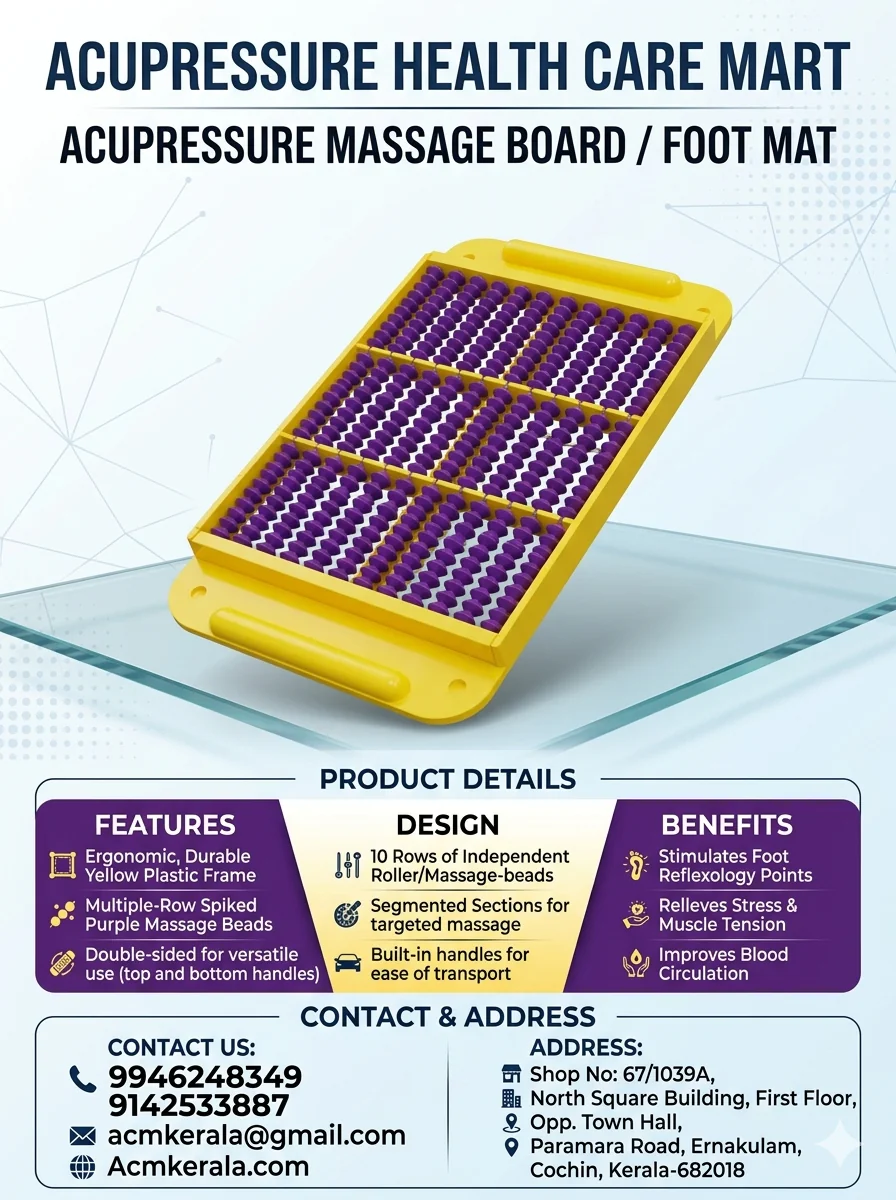 ACUPRESSURE HEALTH CARE MART

ACUPRESSURE MASSAGE BOARD / FOOT MAT

PRODUCT DETAILS

FEATURES

Ergonomic, Durable Yellow Plastic Frame

Multiple-Row Spiked Purple Massage Beads

Double-sided for versatile use (top and bottom handles)

DESIGN

10 Rows of Independent Roller/Massage-beads

Segmented Sections for targeted massage

Built-in handles for ease of transport

BENEFITS

Stimulates Foot Reflexology Points

Relleves Stress & Muscle Tension

Improves Blood Circulation

CONTACT & ADDRESS

CONTACT US:

9946248349
9142533887

acmkerala@gmail.com

Acmkerala.com

ADDRESS:

Shop No: 67/1039A,
North Square Building, First Floor,
Opp. Town Hall,
Paramara Road, Ernakulam,
Cochin, Kerala-682018